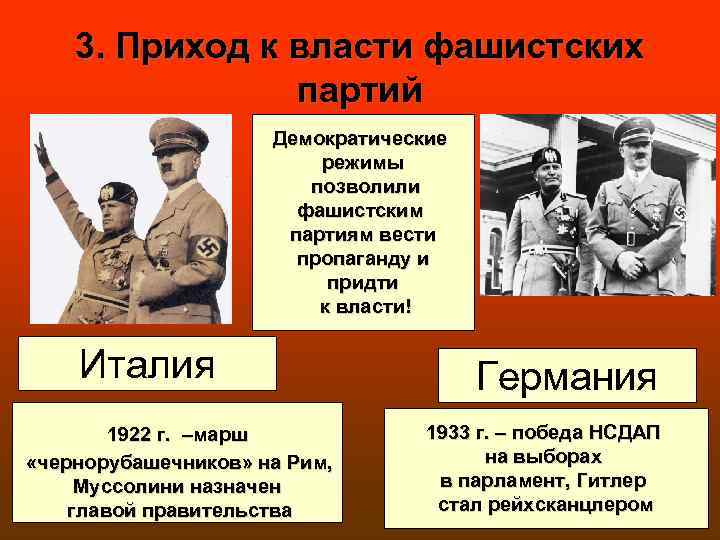 3. Приход к власти фашистских партий

Демократические режимы позволили фашистским партиям вести пропаганду и придти к власти!

Италия

Германия

1922 г. –марш «чернорубашечников» на Рим, Муссолини назначен главой правительства

1933 г. – победа НСДАП на выборах в парламент, Гитлер стал рейхсканцлером